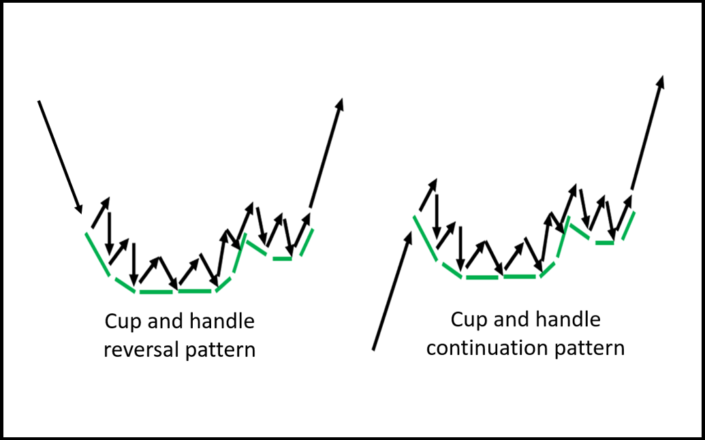 Cup and handle reversal pattern

Cup and handle continuation pattern